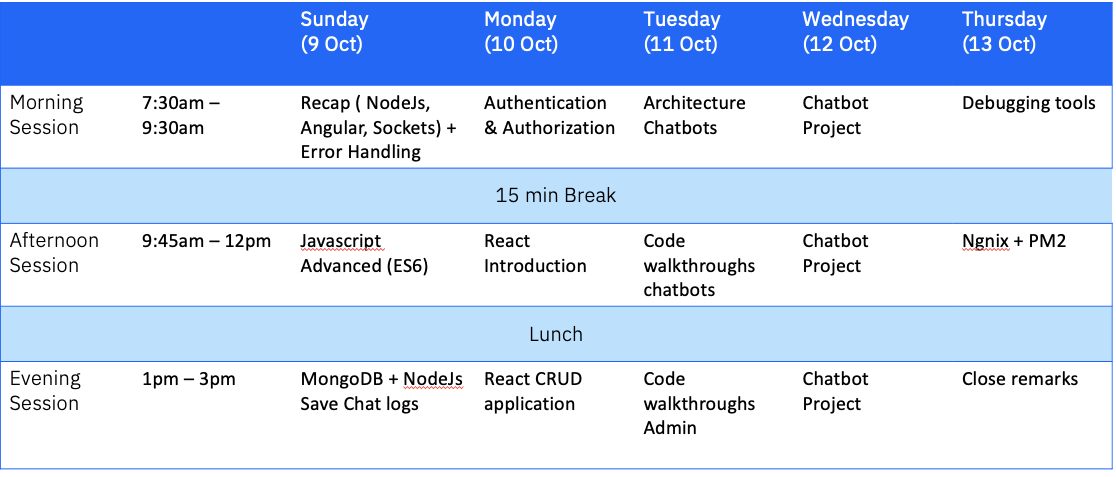 | | | Sunday (9 Oct) | Monday (10 Oct) | Tuesday (11 Oct) | Wednesday (12 Oct) | Thursday (13 Oct) |
|---|---|---|---|---|---|---|
| Morning Session | 7:30am – 9:30am | Recap ( NodeJs, Angular, Sockets) + Error Handling | Authentication & Authorization | Architecture Chatbots | Chatbot Project | Debugging tools |
| 15 min Break | | | | | | |
| Afternoon Session | 9:45am – 12pm | Javascript Advanced (ES6) | React Introduction | Code walkthroughs chatbots | Chatbot Project | Ngnix + PM2 |
| Lunch | | | | | | |
| Evening Session | 1pm – 3pm | MongoDB + NodeJs Save Chat logs | React CRUD application | Code walkthroughs Admin | Chatbot Project | Close remarks |